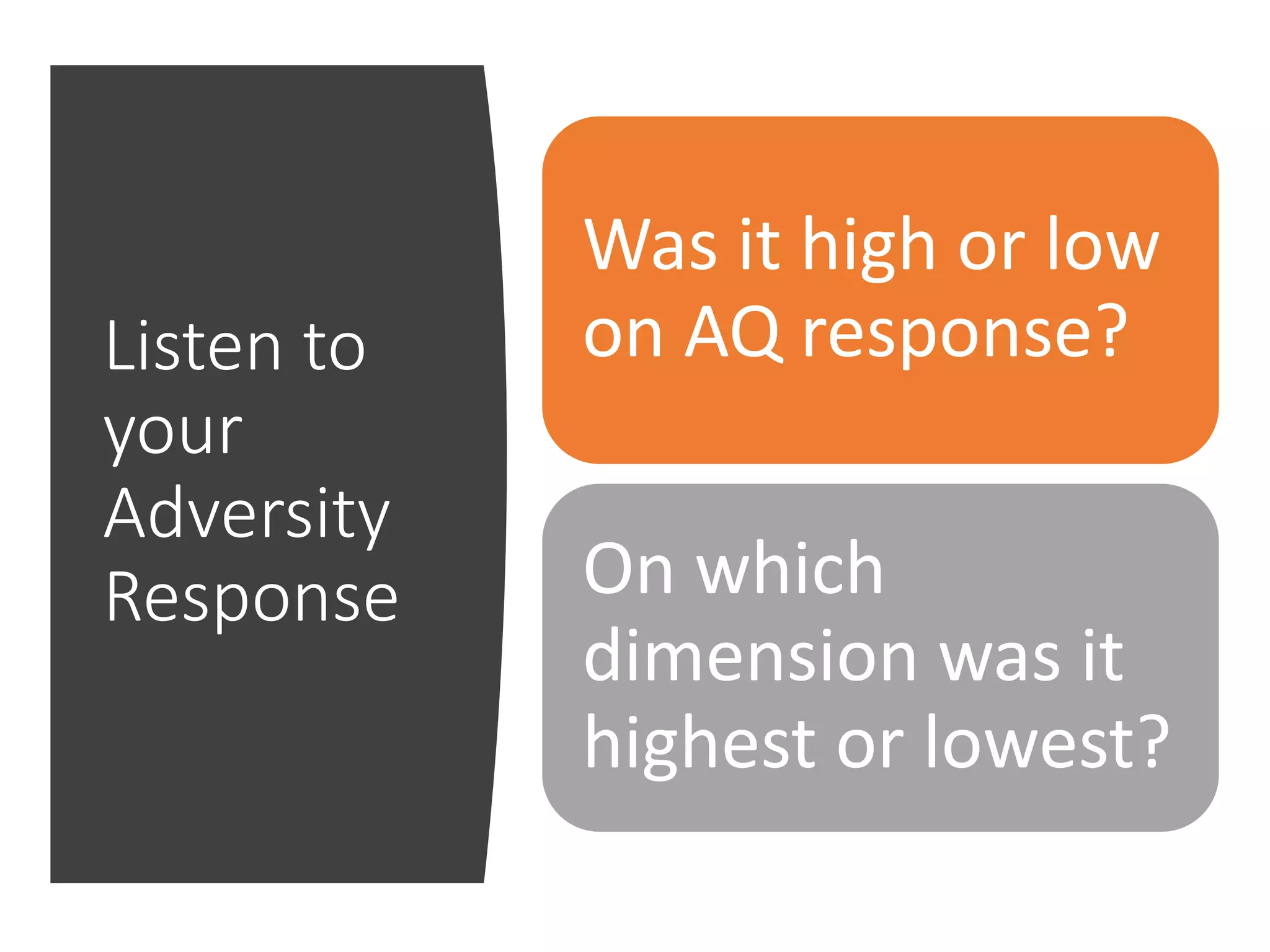 Listen to your Adversity Response

Was it high or low on AQ response?

On which dimension was it highest or lowest?